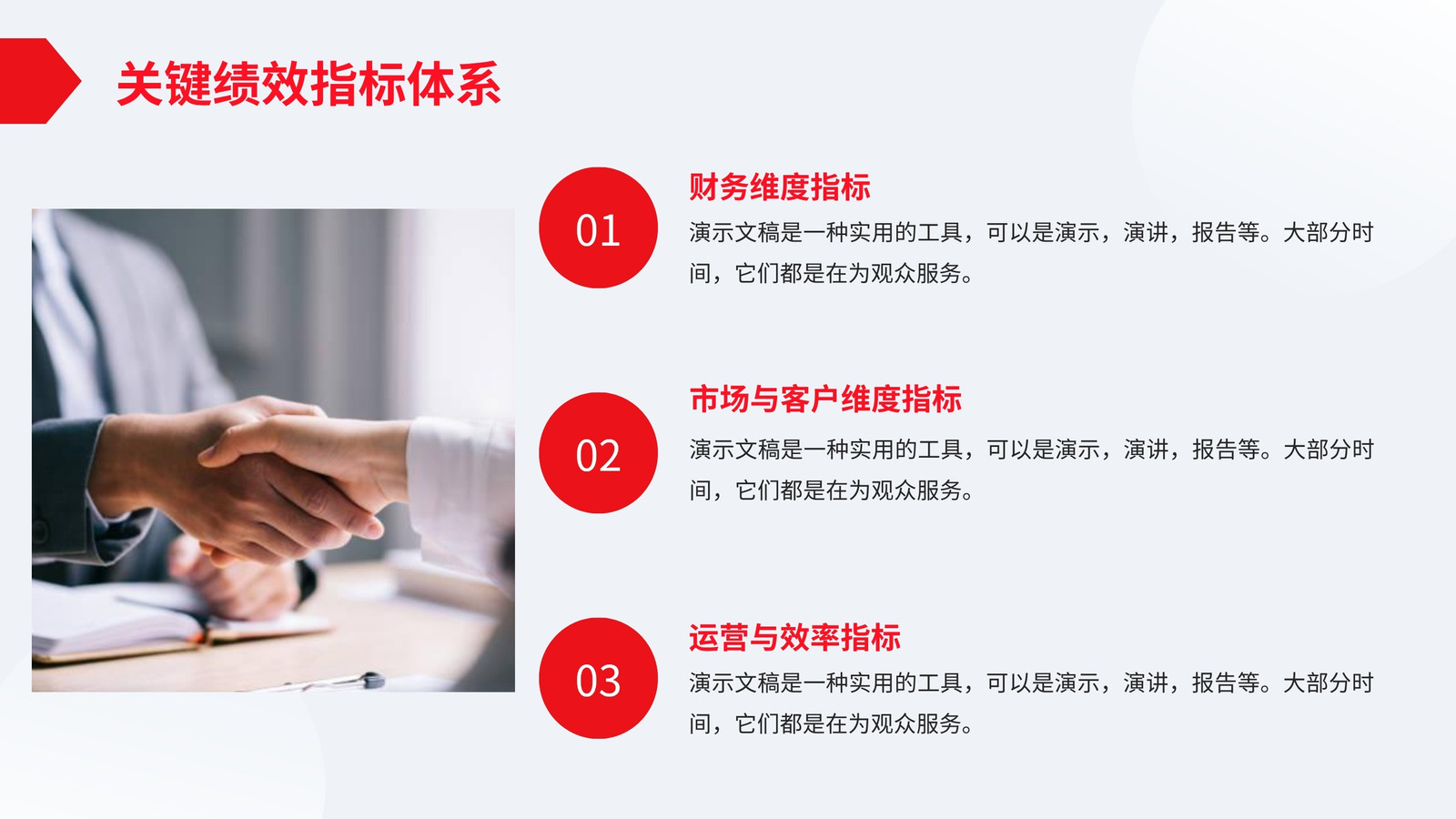 关键绩效指标体系

01

财务维度指标

演示文稿是一种实用的工具，可以是演示，演讲，报告等。大部分时间，它们都是在为观众服务。

02

市场与客户维度指标

演示文稿是一种实用的工具，可以是演示，演讲，报告等。大部分时间，它们都是在为观众服务。

03

运营与效率指标

演示文稿是一种实用的工具，可以是演示，演讲，报告等。大部分时间，它们都是在为观众服务。